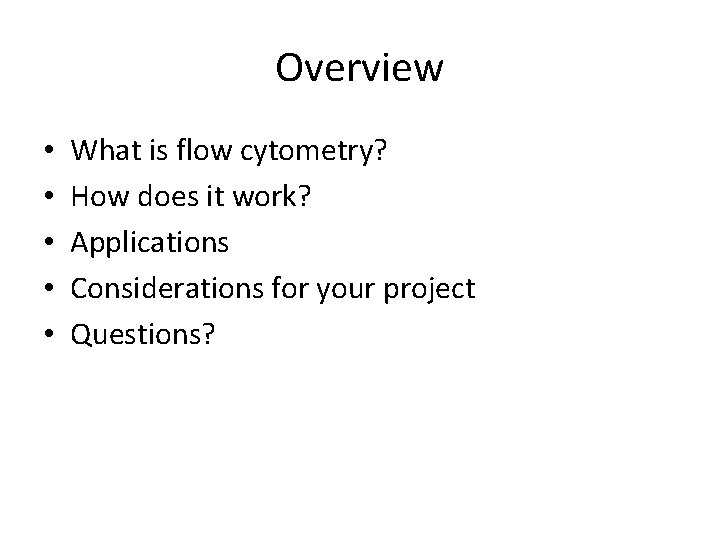 Overview

• What is flow cytometry?
• How does it work?
• Applications
• Considerations for your project
• Questions?